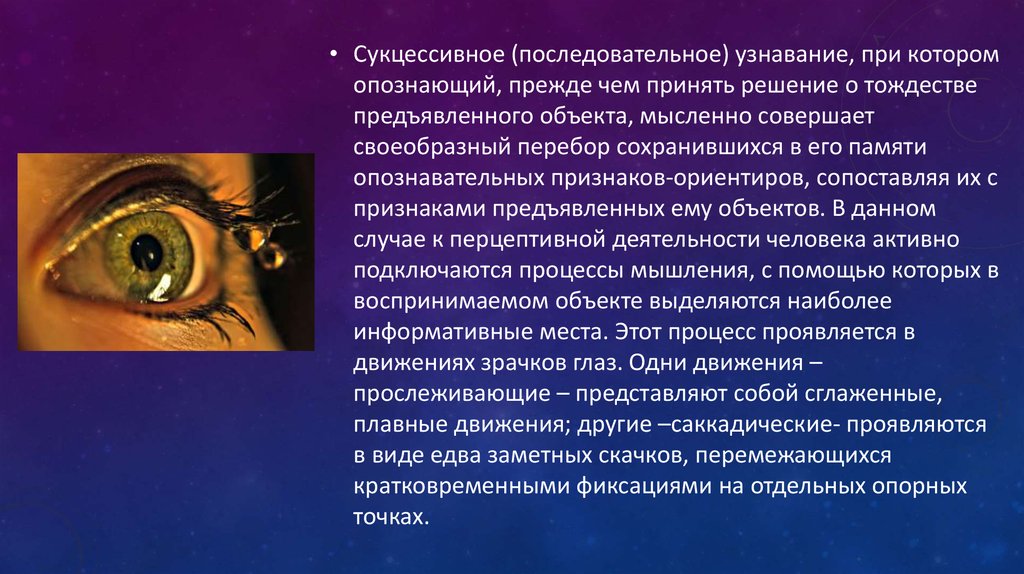 • Сукцессивное (последовательное) узнавание, при котором опознающий, прежде чем принять решение о тождестве предъявленного объекта, мысленно совершает своеобразный перебор сохранившихся в его памяти опознавательных признаков-ориентиров, сопоставляя их с признаками предъявленных ему объектов. В данном случае к перцептивной деятельности человека активно подключаются процессы мышления, с помощью которых в воспринимаемом объекте выделяются наиболее информативные места. Этот процесс проявляется в движениях зрачков глаз. Одни движения – прослеживающие – представляют собой сглаженные, плавные движения; другие –саккадические- проявляются в виде едва заметных скачков, перемежающихся кратковременными фиксациями на отдельных опорных точках.